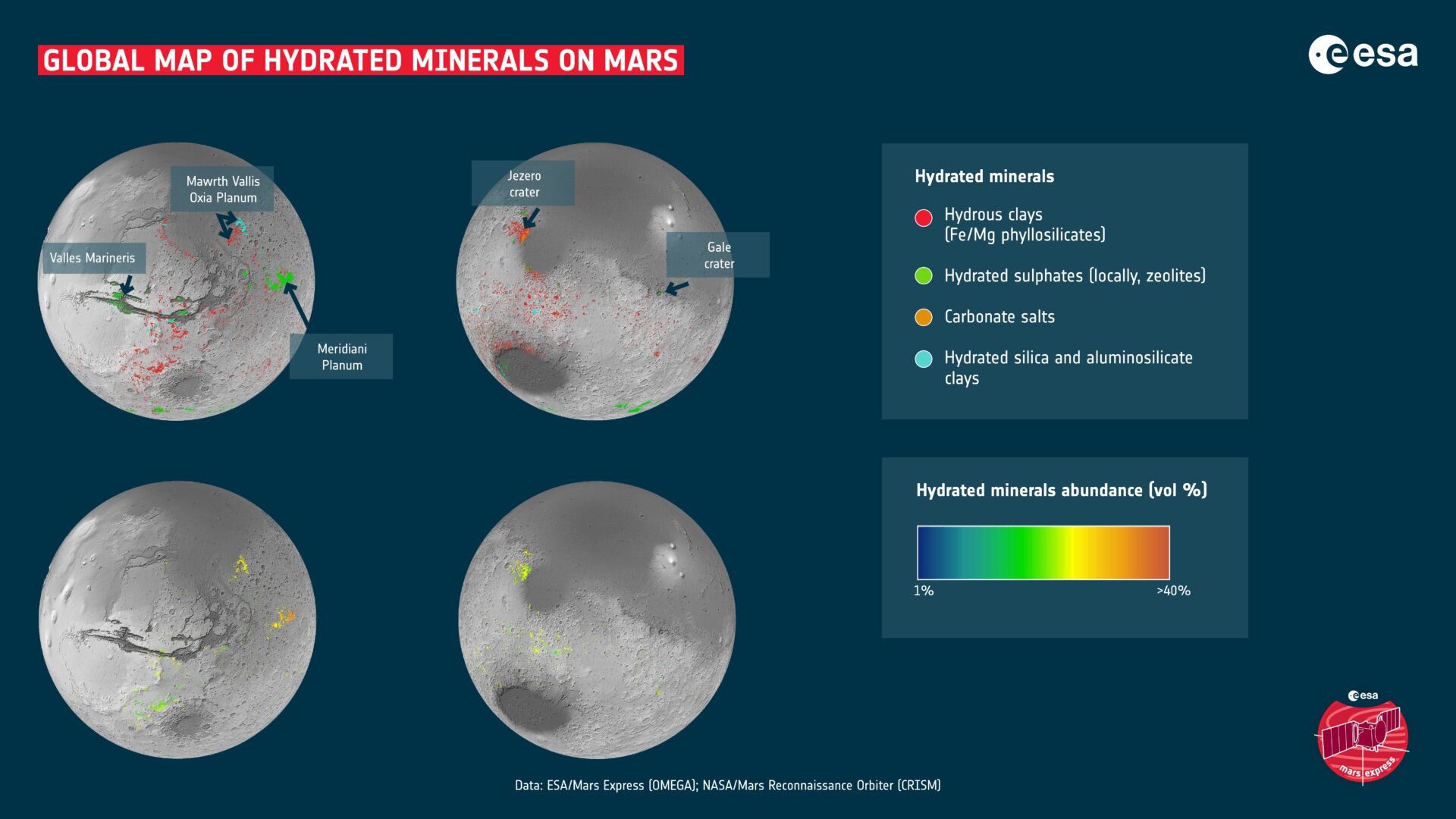 GLOBAL MAP OF HYDRATED MINERALS ON MARS

esa

Mawrth Vallis
Oxia Planum

Valles Marineris

Meridiani
Planum

Jezero
crater

Gale
crater

Hydrated minerals

Hydrous clays
(Fe/Mg phyllosilicates)

Hydrated sulphates (locally, zeolites)

Carbonate salts

Hydrated silica and aluminosilicate clays

Hydrated minerals abundance (vol %)

1%

>40%

esa

mars express

Data: ESA/Mars Express (OMEGA); NASA/Mars Reconnaissance Orbiter (CRISM)